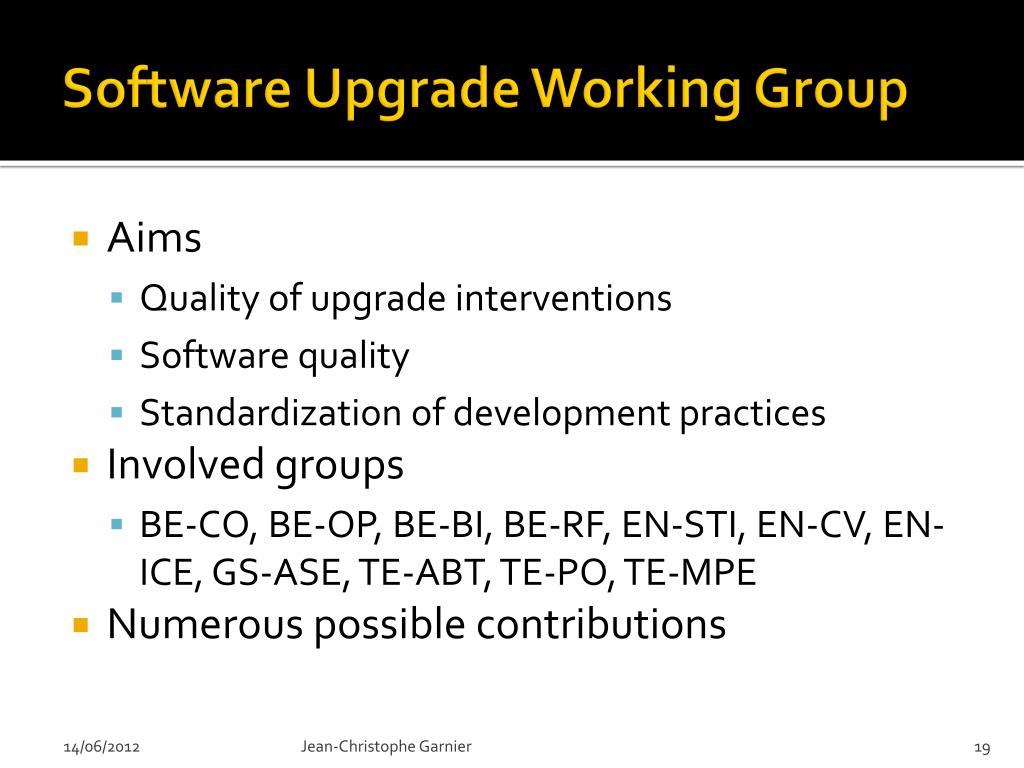 Software Upgrade Working Group

Aims
Quality of upgrade interventions
Software quality
Standardization of development practices
Involved groups
BE-CO, BE-OP, BE-BI, BE-RF, EN-STI, EN-CV, EN-ICE, GS-ASE, TE-ABT, TE-PO, TE-MPE
Numerous possible contributions

14/06/2012
Jean-Christophe Garnier
19